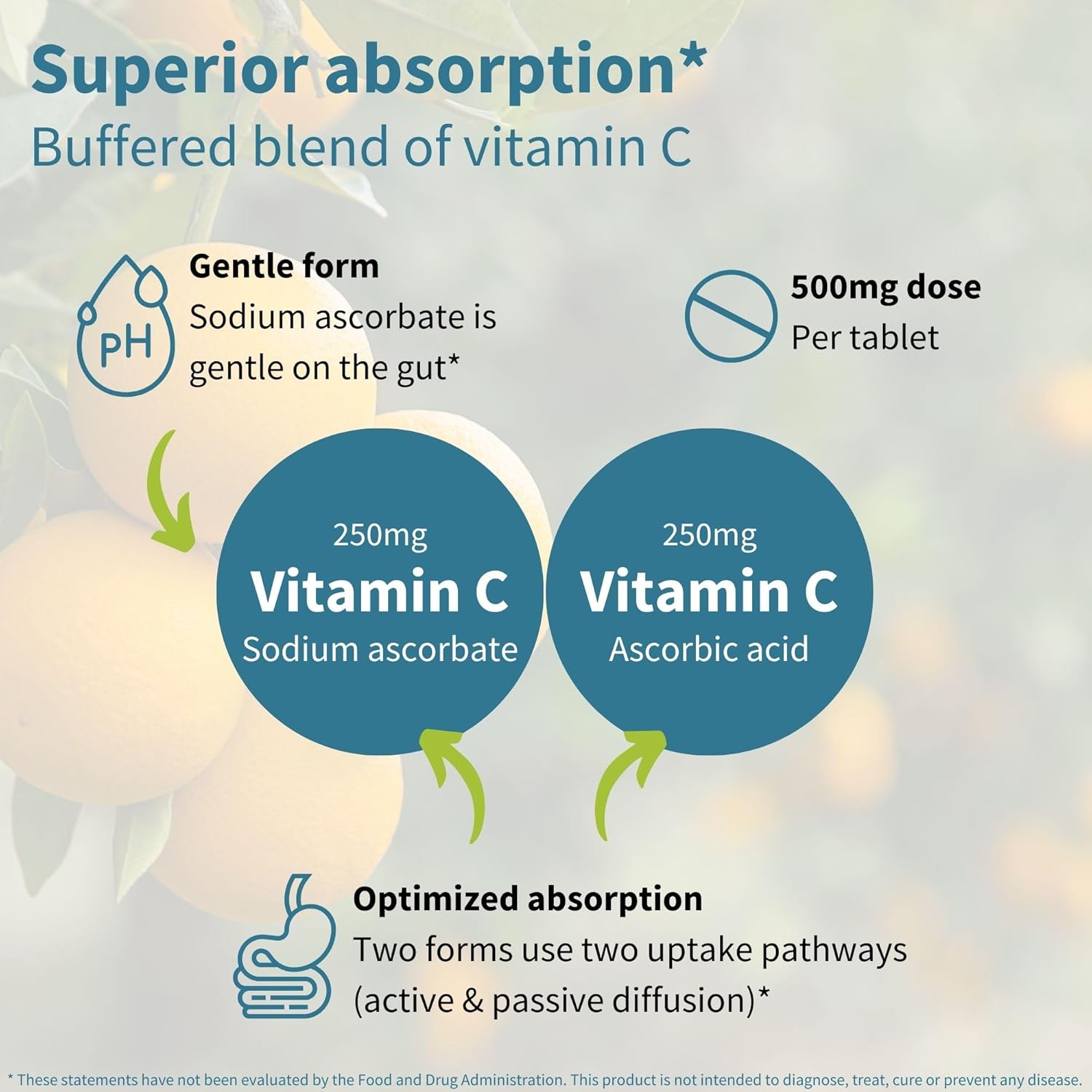 Superior absorption*
Buffered blend of vitamin C

pH

Gentle form
Sodium ascorbate is gentle on the gut*

500mg dose
Per tablet

250mg
Vitamin C
Sodium ascorbate

250mg
Vitamin C
Ascorbic acid

Optimized absorption
Two forms use two uptake pathways (active & passive diffusion)*

* These statements have not been evaluated by the Food and Drug Administration. This product is not intended to diagnose, treat, cure or prevent any disease.